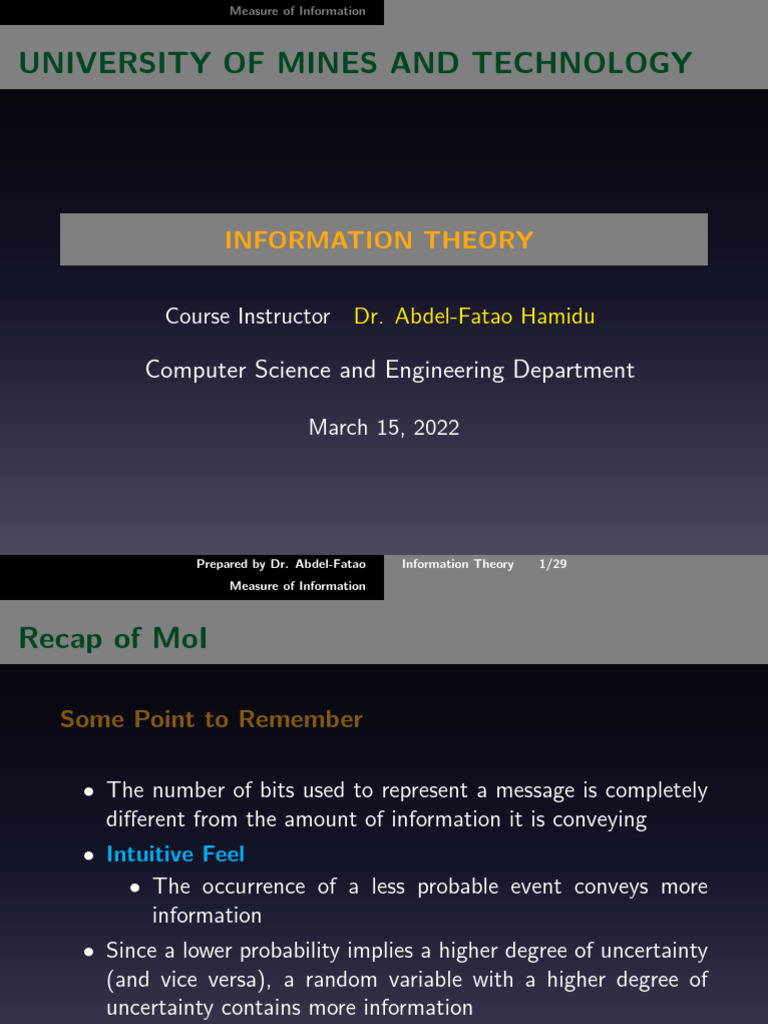 Measure of Information

UNIVERSITY OF MINES AND TECHNOLOGY

INFORMATION THEORY

Course Instructor Dr. Abdel-Fatao Hamidu

Computer Science and Engineering Department

March 15, 2022

Prepared by Dr. Abdel-Fatao Information Theory 1/29

Measure of Information

Recap of MoI

Some Point to Remember

• The number of bits used to represent a message is completely different from the amount of information it is conveying

• Intuitive Feel

• The occurrence of a less probable event conveys more information

• Since a lower probability implies a higher degree of uncertainty (and vice versa), a random variable with a higher degree of uncertainty contains more information